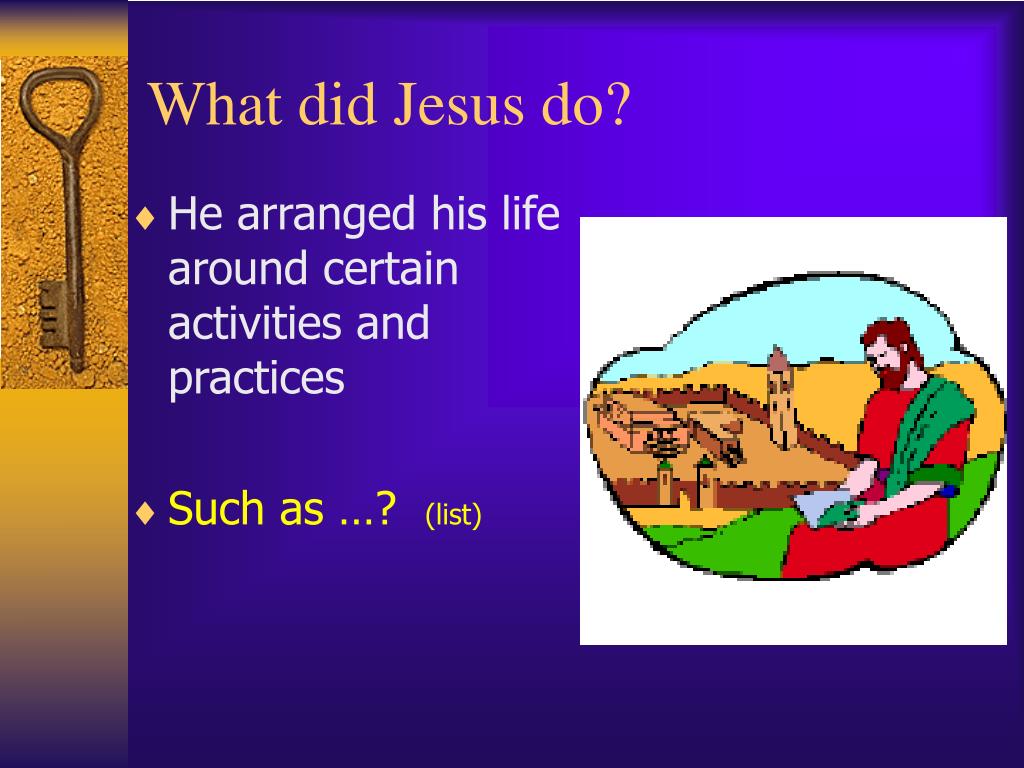 What did Jesus do?

♦ He arranged his life around certain activities and practices

♦ Such as …? (list)